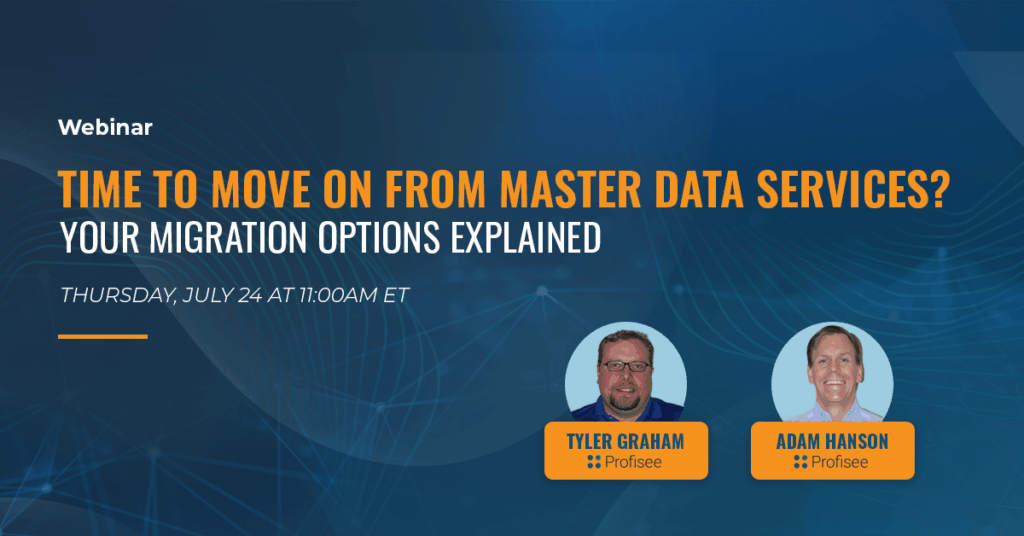 Webinar

TIME TO MOVE ON FROM MASTER DATA SERVICES?
YOUR MIGRATION OPTIONS EXPLAINED

THURSDAY, JULY 24 AT 11:00AM ET

TYLER GRAHAM
Profisee

ADAM HANSON
Profisee